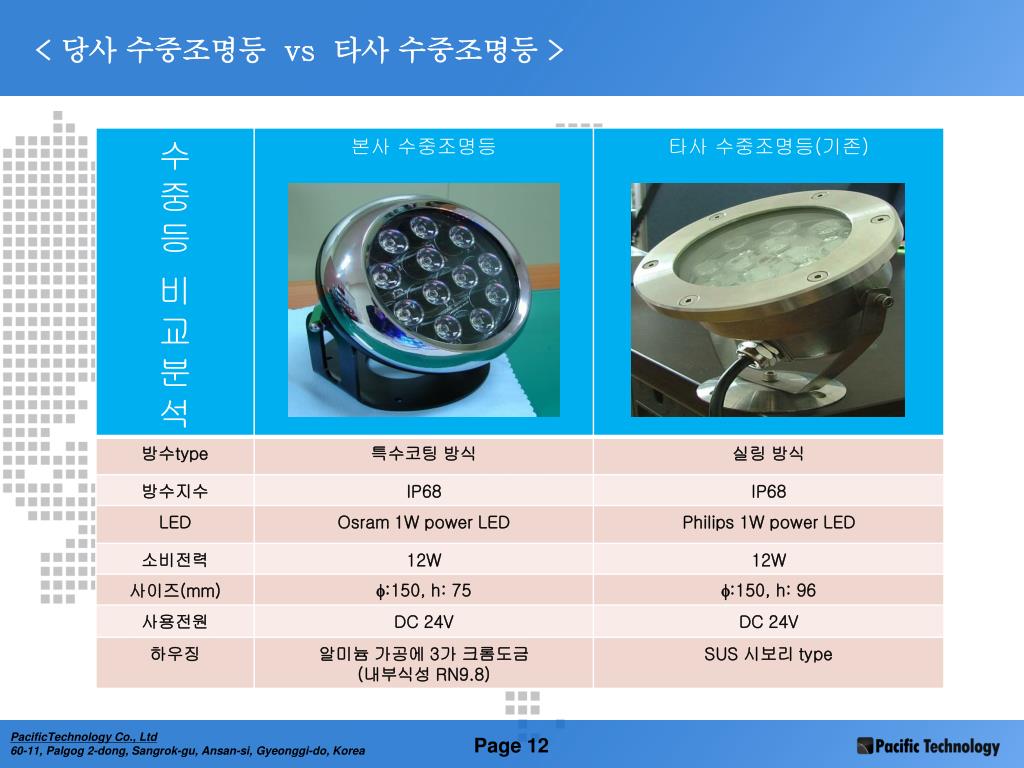 < 당사 수중조명등 vs 타사 수중조명등 >

| 수중등 비교분석 | 본사 수중조명등 | 타사 수중조명등(기존) |
|---|---|---|
| 방수type | 특수코팅 방식 | 실링 방식 |
| 방수지수 | IP68 | IP68 |
| LED | Osram 1W power LED | Philips 1W power LED |
| 소비전력 | 12W | 12W |
| 사이즈(mm) | $\phi$:150, h: 75 | $\phi$:150, h: 96 |
| 사용전원 | DC 24V | DC 24V |
| 하우징 | 알미늄 가공에 3가 크롬도금 (내부식성 RN9.8) | SUS 시보리 type |

PacificTechnology Co., Ltd
60-11, Palgog 2-dong, Sangrok-gu, Ansan-si, Gyeonggi-do, Korea

Page 12

Pacific Technology